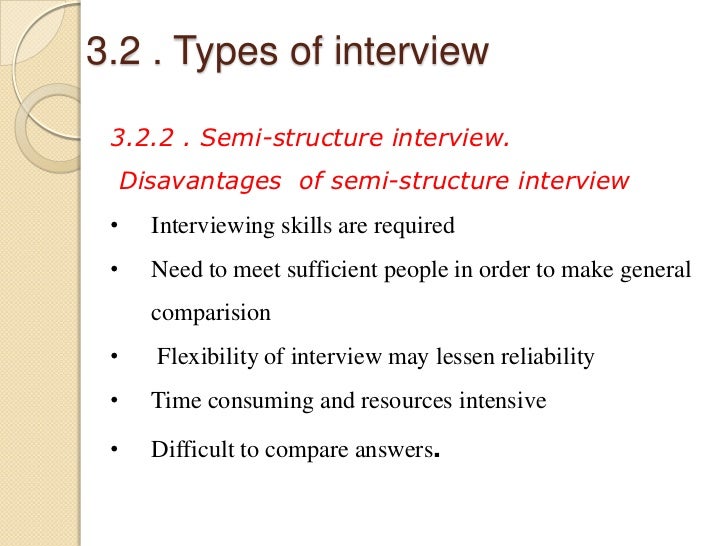 3.2 . Types of interview

3.2.2 . Semi-structure interview.

Disavantages of semi-structure interview

• Interviewing skills are required
• Need to meet sufficient people in order to make general comparision
• Flexibility of interview may lessen reliability
• Time consuming and resources intensive
• Difficult to compare answers.